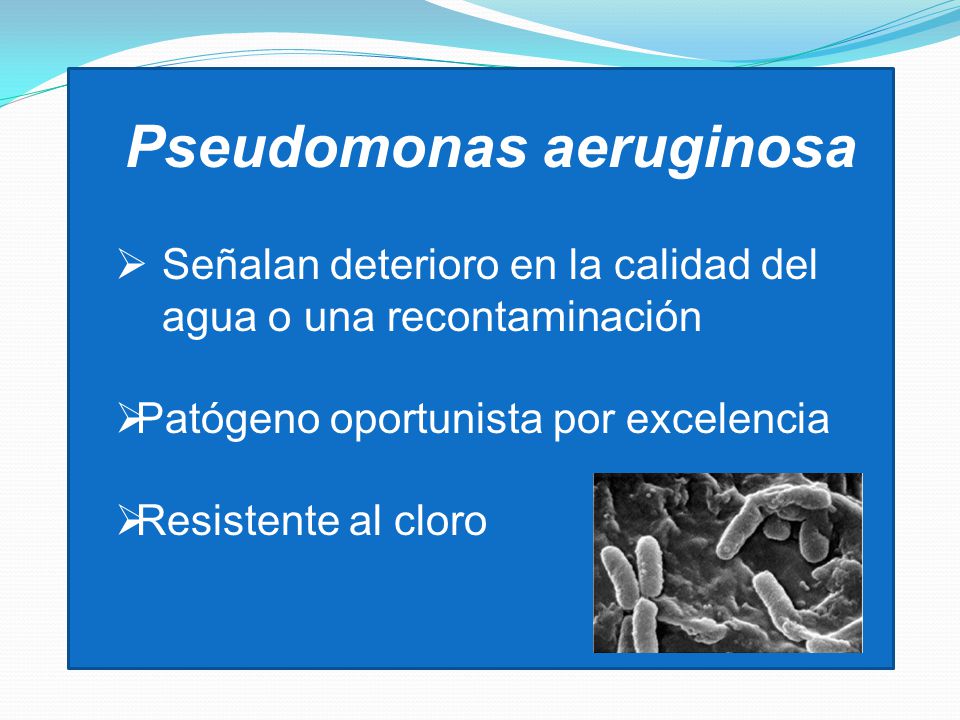 Pseudomonas aeruginosa

➢ Señalan deterioro en la calidad del agua o una recontaminación

➢Patógeno oportunista por excelencia

➢Resistente al cloro